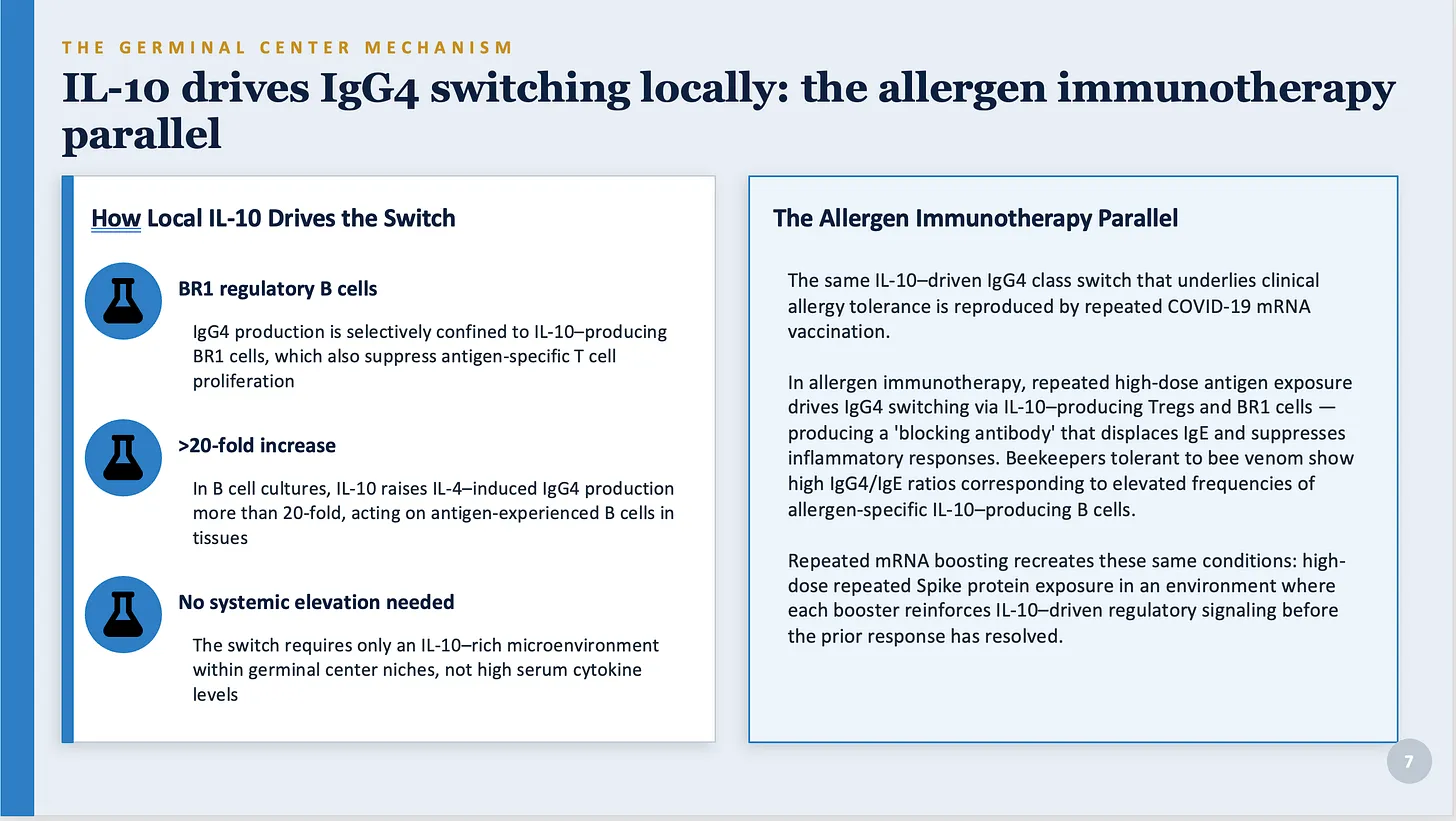 THE GERMINAL CENTER MECHANISM

IL-10 drives IgG4 switching locally: the allergen immunotherapy parallel

How Local IL-10 Drives the Switch

BR1 regulatory B cells

IgG4 production is selectively confined to IL-10–producing BR1 cells, which also suppress antigen-specific T cell proliferation

>20-fold increase

In B cell cultures, IL-10 raises IL-4–induced IgG4 production more than 20-fold, acting on antigen-experienced B cells in tissues

No systemic elevation needed

The switch requires only an IL-10–rich microenvironment within germinal center niches, not high serum cytokine levels

The Allergen Immunotherapy Parallel

The same IL-10–driven IgG4 class switch that underlies clinical allergy tolerance is reproduced by repeated COVID-19 mRNA vaccination.

In allergen immunotherapy, repeated high-dose antigen exposure drives IgG4 switching via IL-10–producing Tregs and BR1 cells — producing a 'blocking antibody' that displaces IgE and suppresses inflammatory responses. Beekeepers tolerant to bee venom show high IgG4/IgE ratios corresponding to elevated frequencies of allergen-specific IL-10–producing B cells.

Repeated mRNA boosting recreates these same conditions: high-dose repeated Spike protein exposure in an environment where each booster reinforces IL-10–driven regulatory signaling before the prior response has resolved.

7